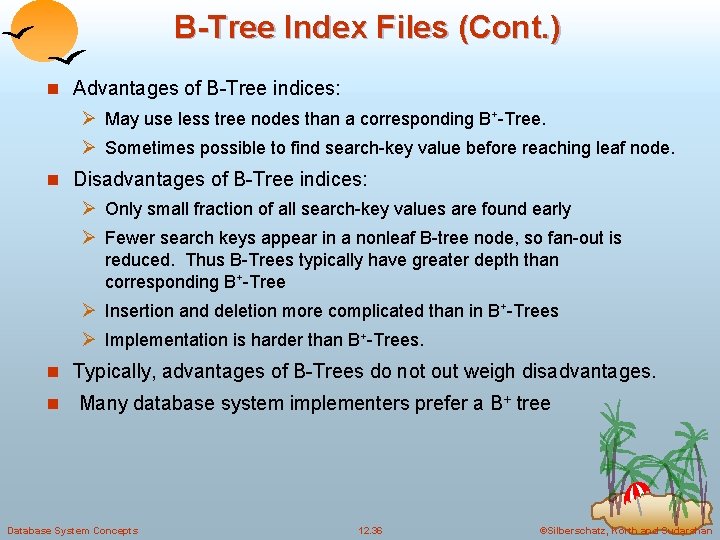 B-Tree Index Files (Cont.)

Advantages of B-Tree indices:

May use less tree nodes than a corresponding $B^+$-Tree.

Sometimes possible to find search-key value before reaching leaf node.

Disadvantages of B-Tree indices:

Only small fraction of all search-key values are found early

Fewer search keys appear in a nonleaf B-tree node, so fan-out is reduced. Thus B-Trees typically have greater depth than corresponding $B^+$-Tree

Insertion and deletion more complicated than in $B^+$-Trees

Implementation is harder than $B^+$-Trees.

Typically, advantages of B-Trees do not out weigh disadvantages.

Many database system implementers prefer a $B^+$ tree

Database System Concepts 12.36 ©Silberschatz, Korth and Sudarshan